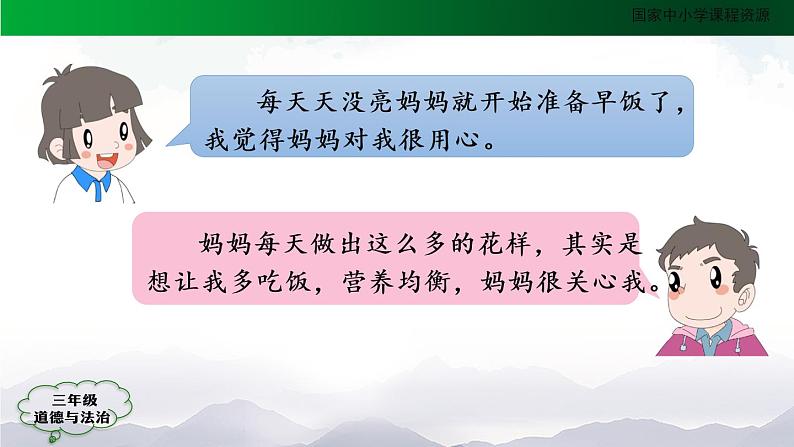 国家中小学课程资源

每天天没亮妈妈就开始准备早饭了，我觉得妈妈对我很用心。

妈妈每天做出这么多的花样，其实是想让我多吃饭，营养均衡，妈妈很关心我。

三年级
道德与法治